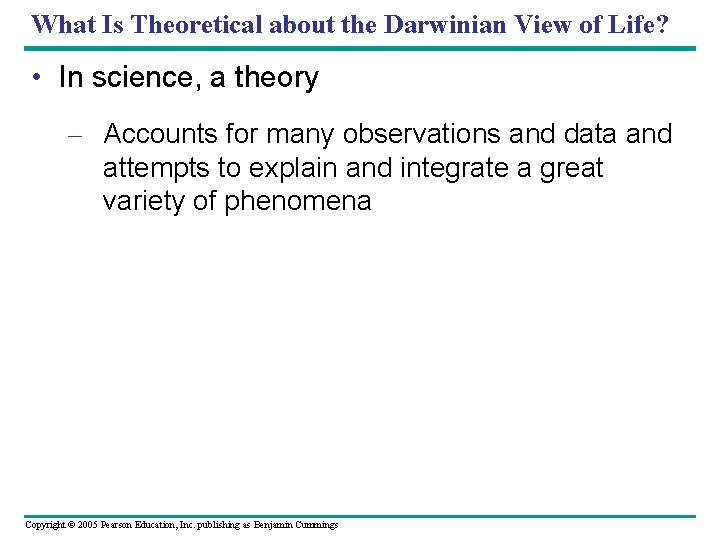 What Is Theoretical about the Darwinian View of Life?

• In science, a theory

– Accounts for many observations and data and attempts to explain and integrate a great variety of phenomena

Copyright © 2005 Pearson Education, Inc. publishing as Benjamin Cummings